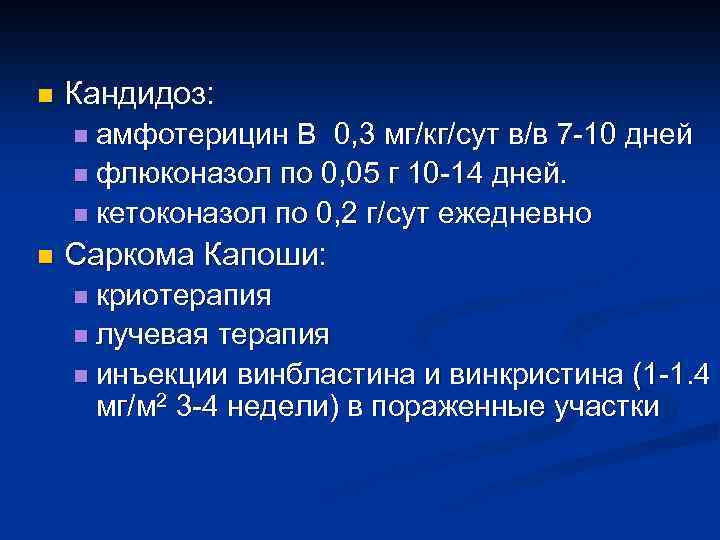 Кандидоз:
амфотерицин В 0,3 мг/кг/сут в/в 7-10 дней
флюконазол по 0,05 г 10-14 дней.
кетоконазол по 0,2 г/сут ежедневно
Саркома Капоши:
криотерапия
лучевая терапия
инъекции винбластина и винкристина (1-1.4 мг/м$^2$ 3-4 недели) в пораженные участки